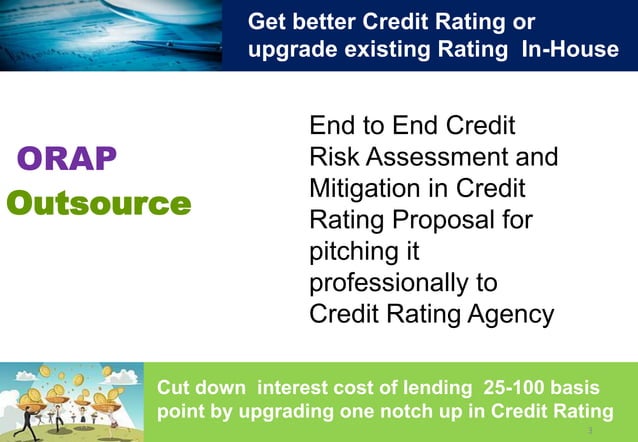 Get better Credit Rating or upgrade existing Rating In-House

ORAP
Outsource

End to End Credit Risk Assessment and Mitigation in Credit Rating Proposal for pitching it professionally to Credit Rating Agency

Cut down interest cost of lending 25-100 basis point by upgrading one notch up in Credit Rating

3